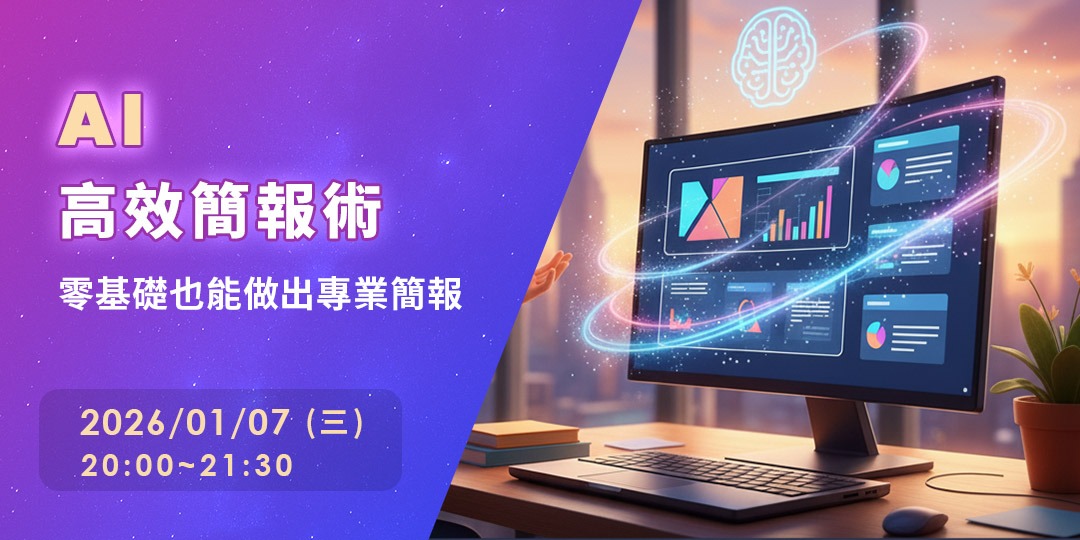 AI
高效簡報術
零基礎也能做出專業簡報

2026/01/07 (三)
20:00~21:30